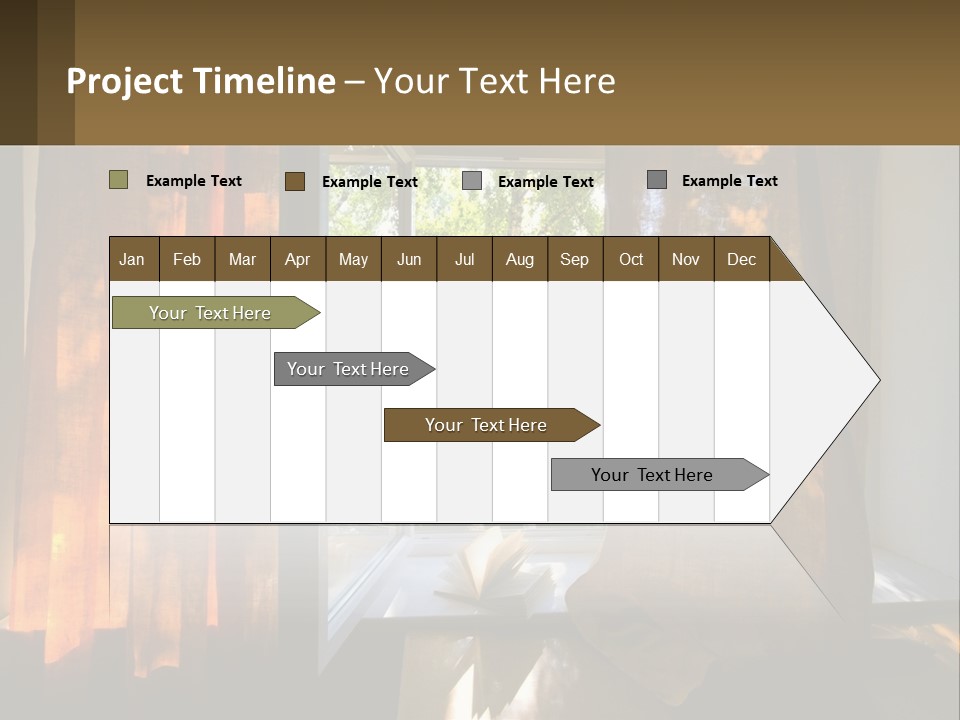 Project Timeline – Your Text Here

Example Text Example Text Example Text Example Text

| Jan | Feb | Mar | Apr | May | Jun | Jul | Aug | Sep | Oct | Nov | Dec |
|---|---|---|---|---|---|---|---|---|---|---|---|

Your Text Here

Your Text Here

Your Text Here

Your Text Here